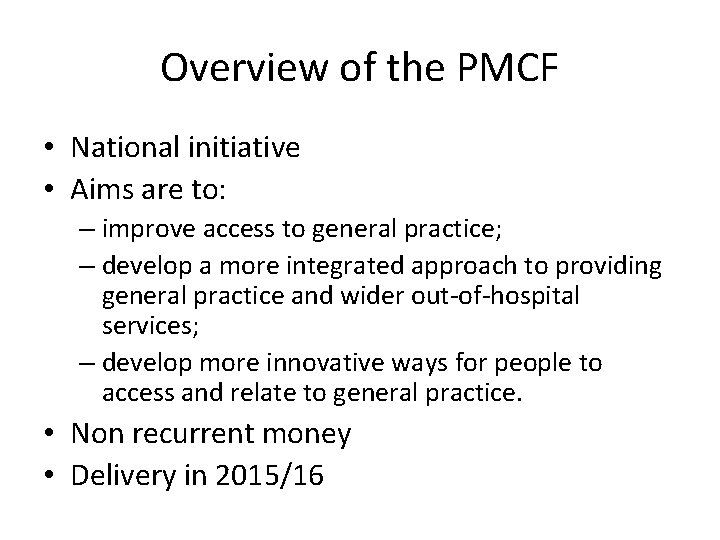 Overview of the PMCF

• National initiative
• Aims are to:
– improve access to general practice;
– develop a more integrated approach to providing general practice and wider out-of-hospital services;
– develop more innovative ways for people to access and relate to general practice.
• Non recurrent money
• Delivery in 2015/16